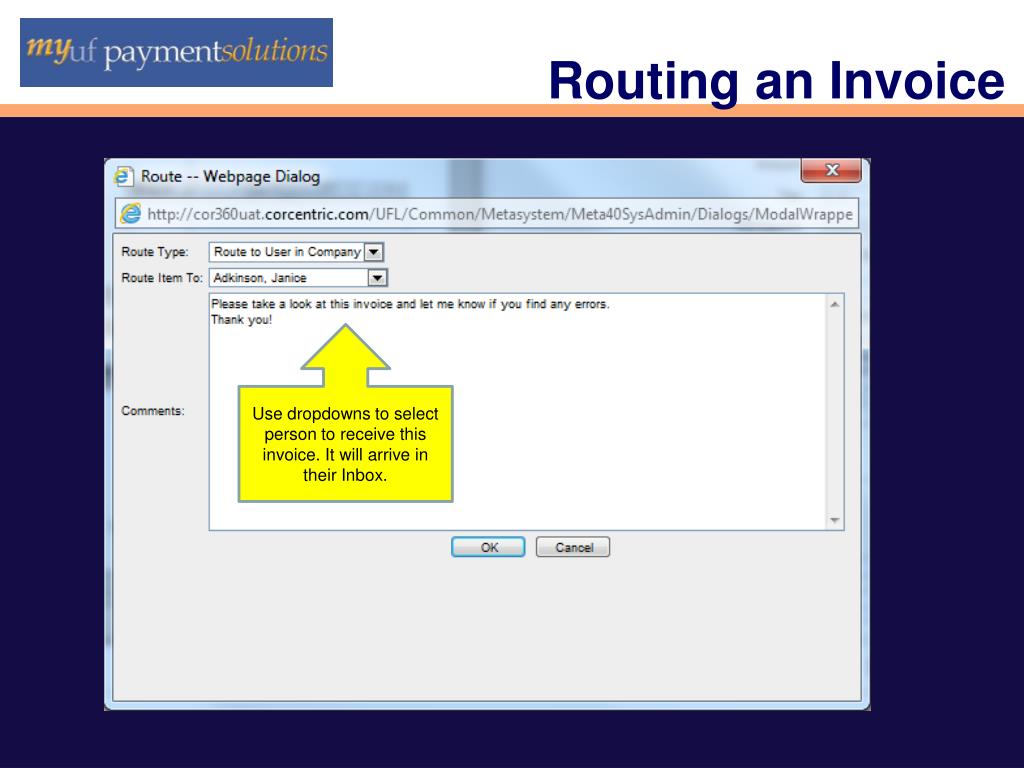 myuf paymentsolutions

Routing an Invoice

Route -- Webpage Dialog

http://cor360uat.corcentric.com/UFL/Common/Metasystem/Meta40SysAdmin/Dialogs/ModalWrappe

Route Type: Route to User in Company

Route Item To: Adkinson, Janice

Comments:

Please take a look at this invoice and let me know if you find any errors.
Thank you!

Use dropdowns to select person to receive this invoice. It will arrive in their Inbox.

OK Cancel